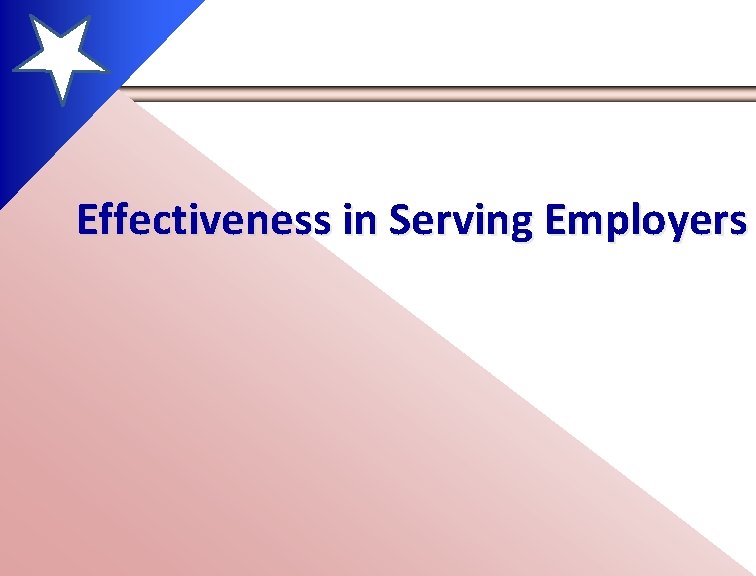 Effectiveness in Serving Employers